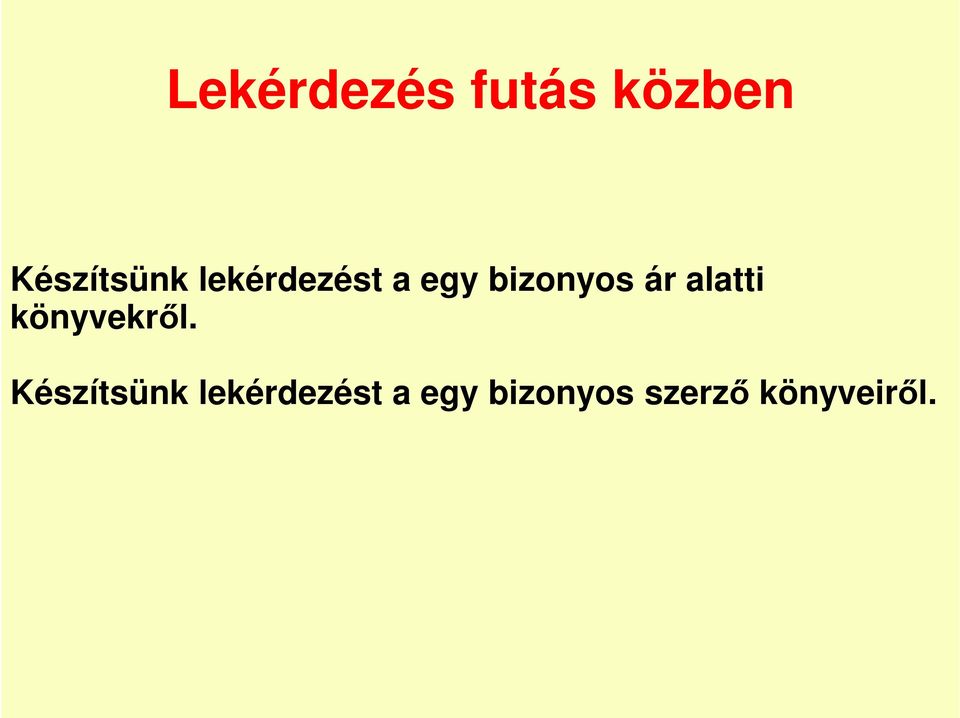 Lekérdezés futás közben

Készítsünk lekérdezést a egy bizonyos ár alatti könyvekről.

Készítsünk lekérdezést a egy bizonyos szerző könyveiről.